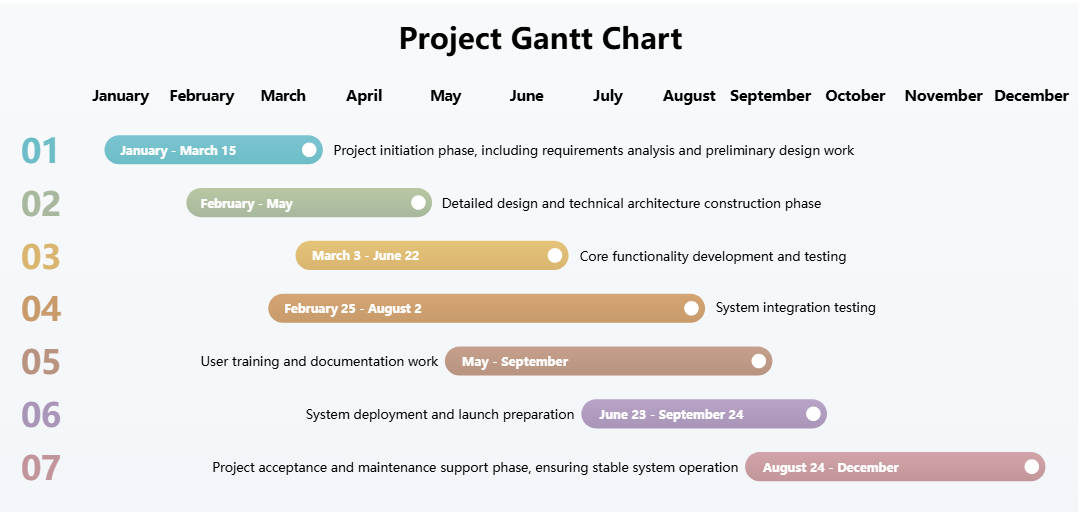 Project Gantt Chart

January February March April May June July August September October November December

01 January - March 15 Project initiation phase, including requirements analysis and preliminary design work

02 February - May Detailed design and technical architecture construction phase

03 March 3 - June 22 Core functionality development and testing

04 February 25 - August 2 System integration testing

05 User training and documentation work May - September

06 System deployment and launch preparation June 23 - September 24

07 Project acceptance and maintenance support phase, ensuring stable system operation August 24 - December